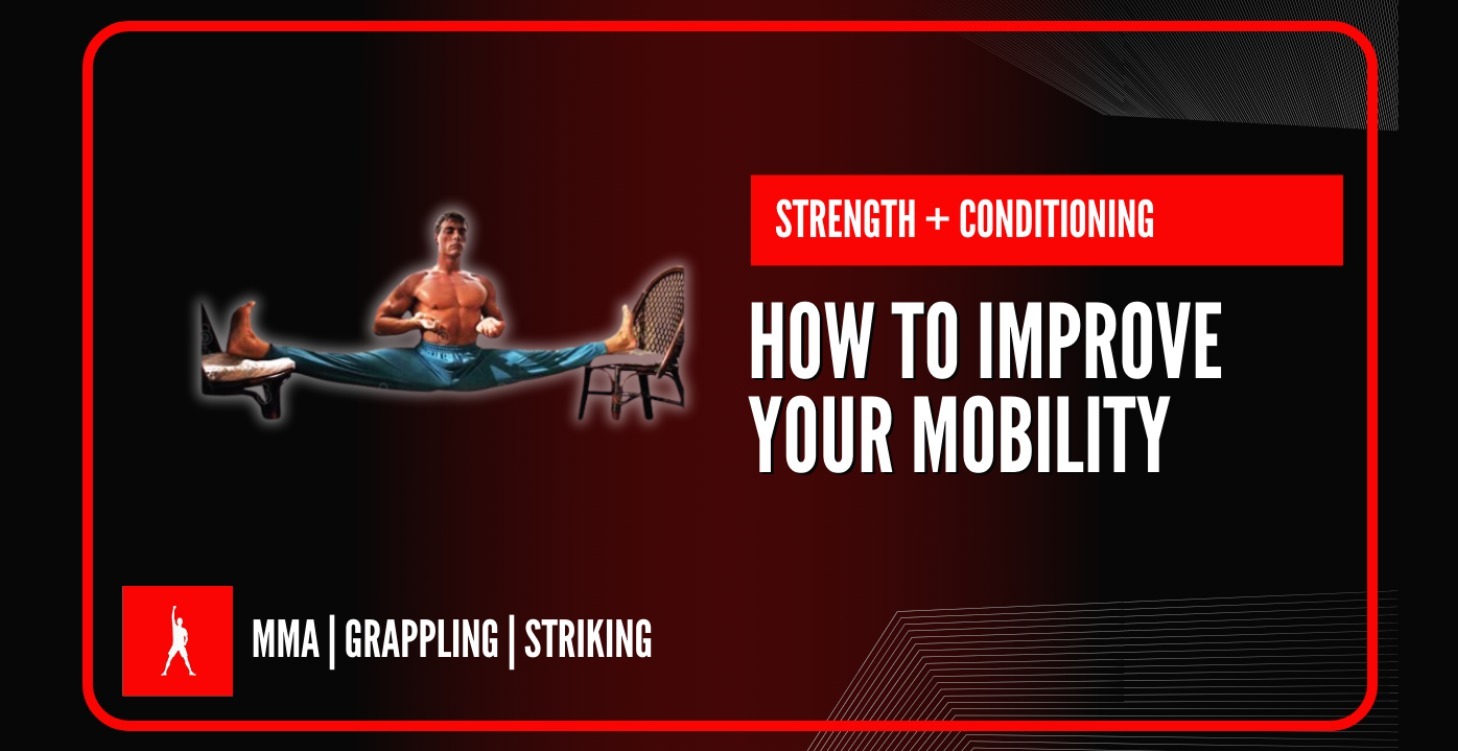 STRENGTH + CONDITIONING

HOW TO IMPROVE YOUR MOBILITY

MMA | GRAPPLING | STRIKING